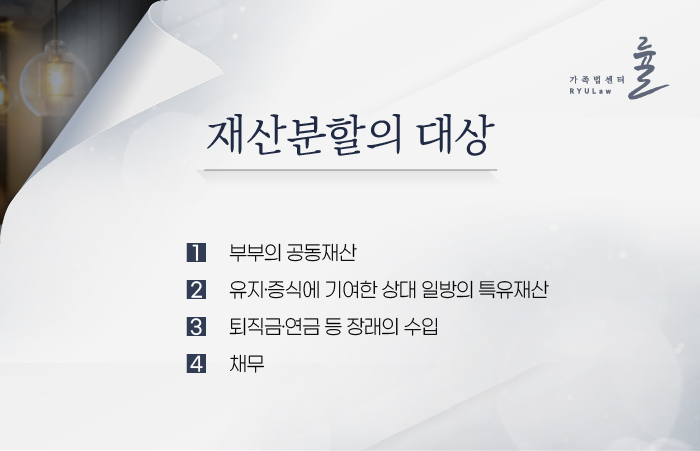 가족법센터
RYULaw
률

재산분할의 대상

1 부부의 공동재산

2 유지·증식에 기여한 상대 일방의 특유재산

3 퇴직금·연금 등 장래의 수입

4 채무